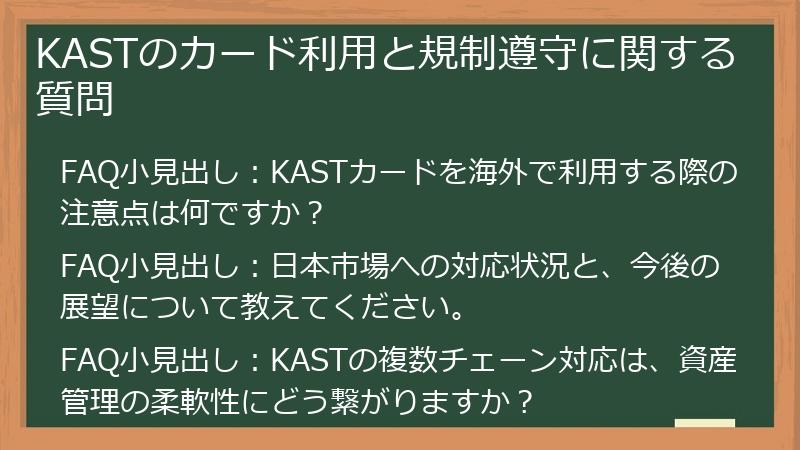 KASTのカード利用と規制遵守に関する質問

FAQ小見出し：KASTカードを海外で利用する際の注意点は何ですか？

FAQ小見出し：日本市場への対応状況と、今後の展望について教えてください。

FAQ小見出し：KASTの複数チェーン対応は、資産管理の柔軟性にどう繋がりますか？